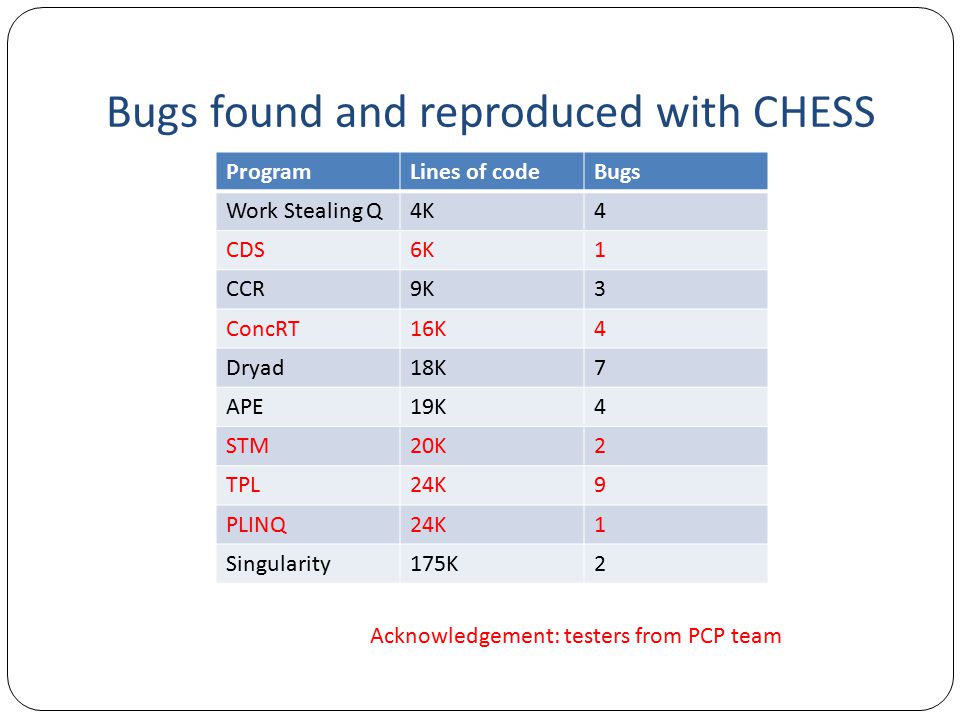 Bugs found and reproduced with CHESS

| Program | Lines of code | Bugs |
|---|---|---|
| Work Stealing Q | 4K | 4 |
| CDS | 6K | 1 |
| CCR | 9K | 3 |
| ConcRT | 16K | 4 |
| Dryad | 18K | 7 |
| APE | 19K | 4 |
| STM | 20K | 2 |
| TPL | 24K | 9 |
| PLINQ | 24K | 1 |
| Singularity | 175K | 2 |

Acknowledgement: testers from PCP team